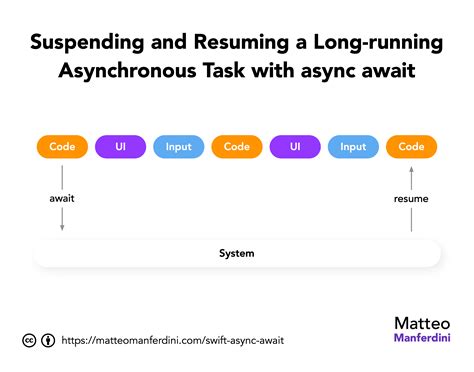 Suspending and Resuming a Long-running Asynchronous Task with async await

Code
UI
Input
Code
UI
Input
Code

await

resume

System

https://matteomanferdini.com/swift-async-await

Matteo
Manferdini